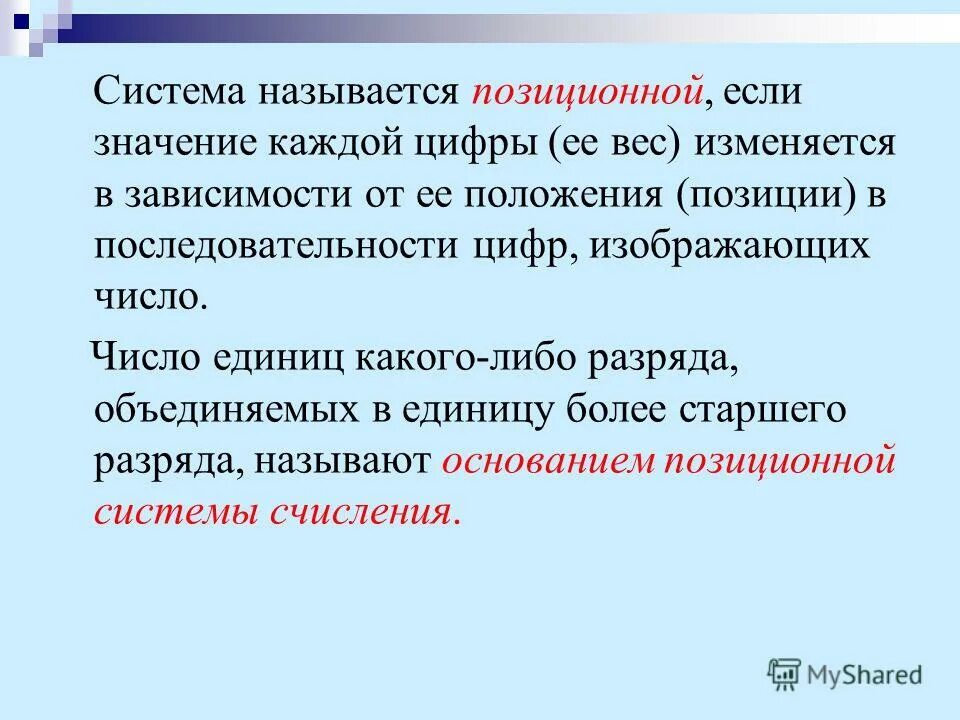 Система называется позиционной, если значение каждой цифры (ее вес) изменяется в зависимости от ее положения (позиции) в последовательности цифр, изображающих число.

Число единиц какого-либо разряда, объединяемых в единицу более старшего разряда, называют основанием позиционной системы счисления.

MyShared